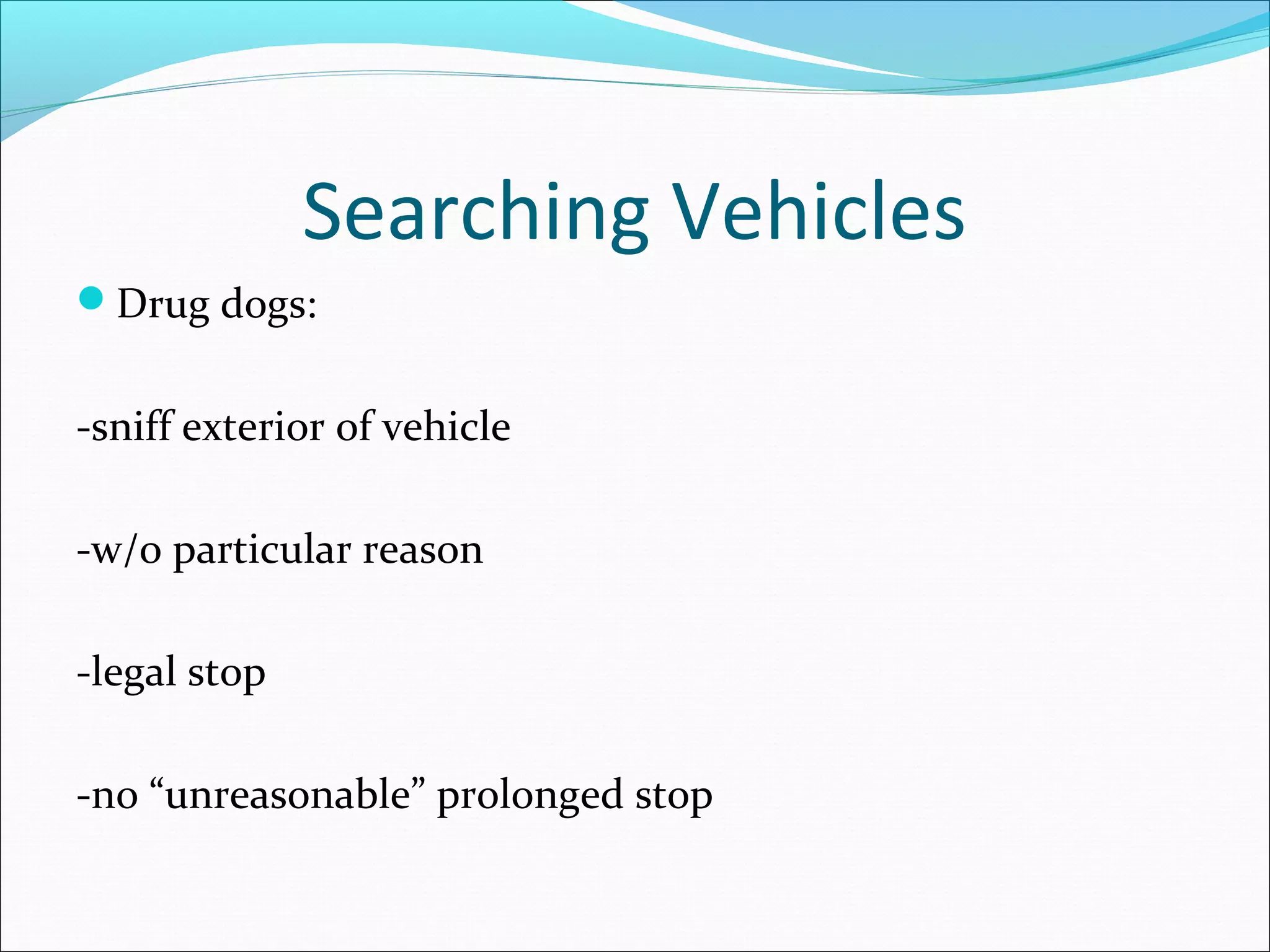 Searching Vehicles

Drug dogs:

-sniff exterior of vehicle

-w/o particular reason

-legal stop

-no “unreasonable” prolonged stop